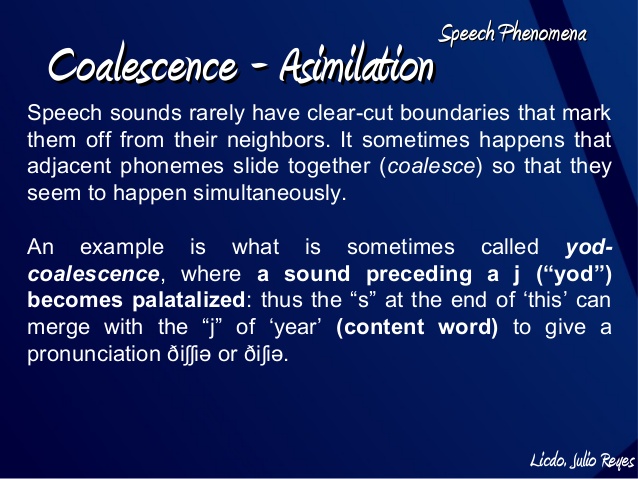 Speech Phenomena

Coalescence - Asimilation

Speech sounds rarely have clear-cut boundaries that mark them off from their neighbors. It sometimes happens that adjacent phonemes slide together (coalesce) so that they seem to happen simultaneously.

An example is what is sometimes called yod-coalescence, where a sound preceding a j (“yod”) becomes palatalized: thus the “s” at the end of ‘this’ can merge with the “j” of ‘year’ (content word) to give a pronunciation ðiʃʃiə or ðiʃiə.

Licdo. Julio Reyes